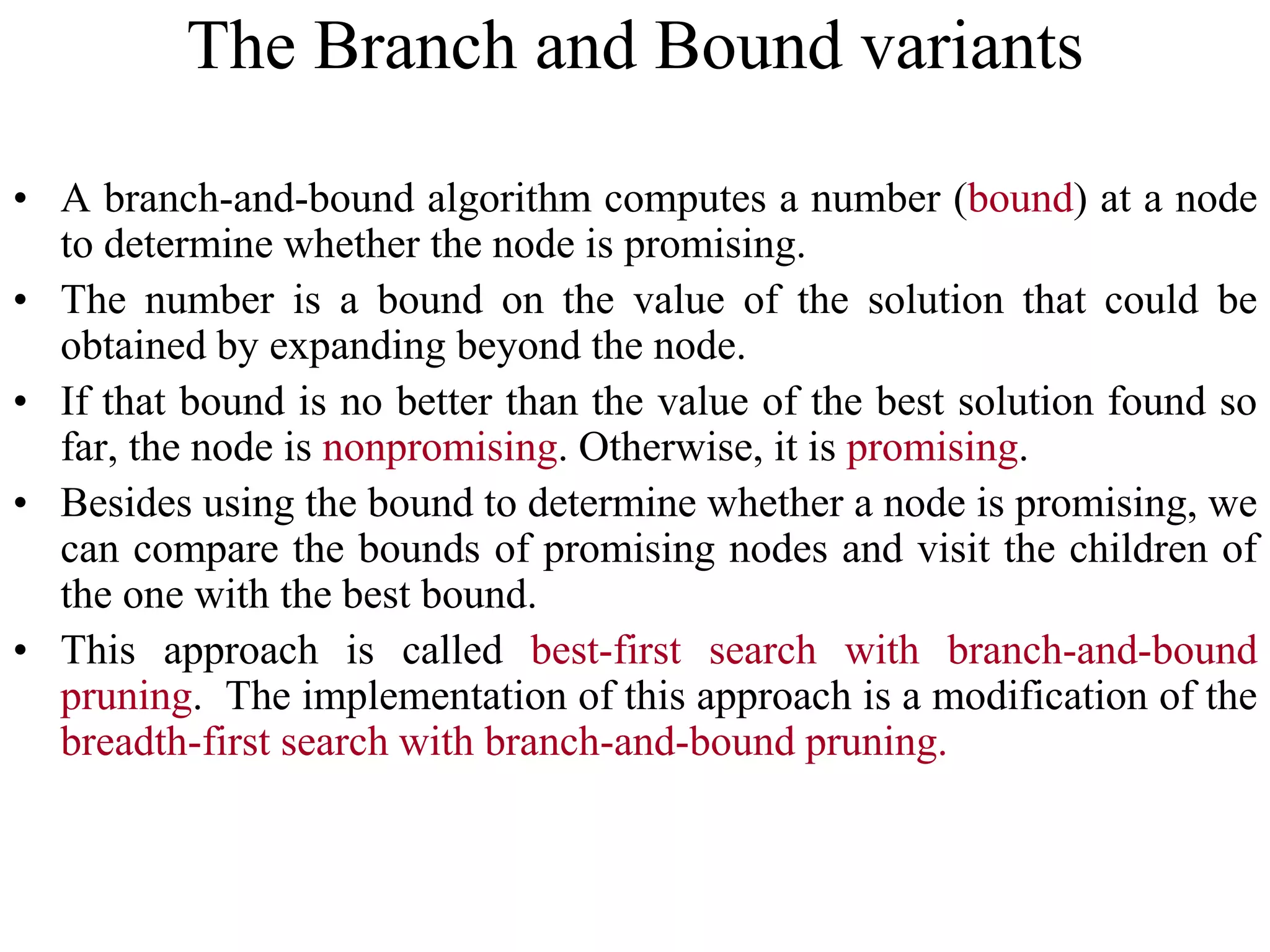 The Branch and Bound variants

• A branch-and-bound algorithm computes a number (bound) at a node to determine whether the node is promising.
• The number is a bound on the value of the solution that could be obtained by expanding beyond the node.
• If that bound is no better than the value of the best solution found so far, the node is nonpromising. Otherwise, it is promising.
• Besides using the bound to determine whether a node is promising, we can compare the bounds of promising nodes and visit the children of the one with the best bound.
• This approach is called best-first search with branch-and-bound pruning. The implementation of this approach is a modification of the breadth-first search with branch-and-bound pruning.